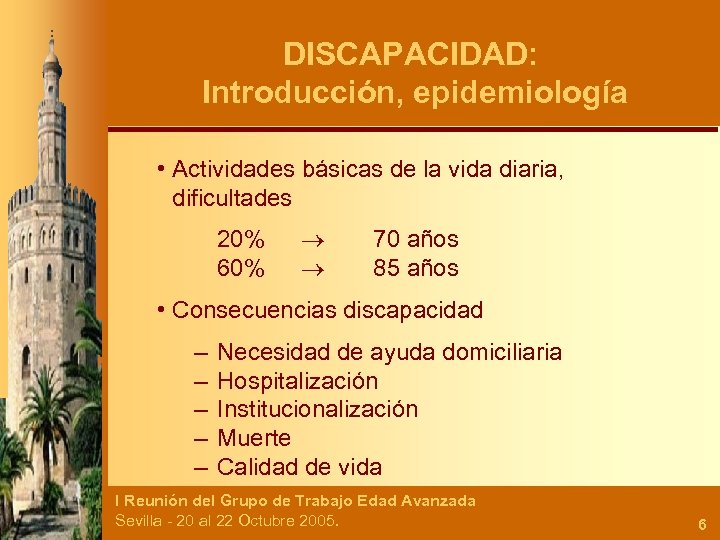 DISCAPACIDAD:
Introducción, epidemiología

• Actividades básicas de la vida diaria, dificultades

20% $\rightarrow$ 70 años
60% $\rightarrow$ 85 años

• Consecuencias discapacidad

– Necesidad de ayuda domiciliaria
– Hospitalización
– Institucionalización
– Muerte
– Calidad de vida

I Reunión del Grupo de Trabajo Edad Avanzada
Sevilla - 20 al 22 Octubre 2005.

6